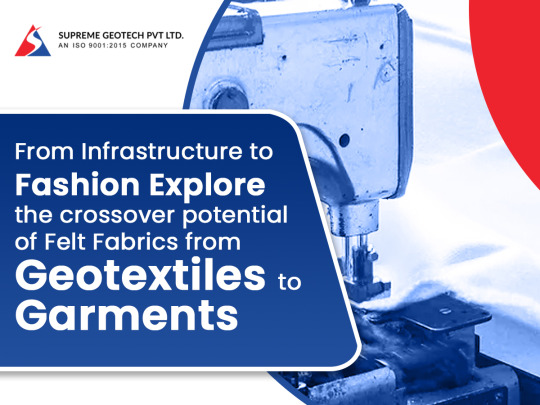 SUPREME GEOTECH PVT LTD.
AN ISO 9001:2015 COMPANY

From Infrastructure to Fashion Explore the crossover potential of Felt Fabrics from Geotextiles to Garments